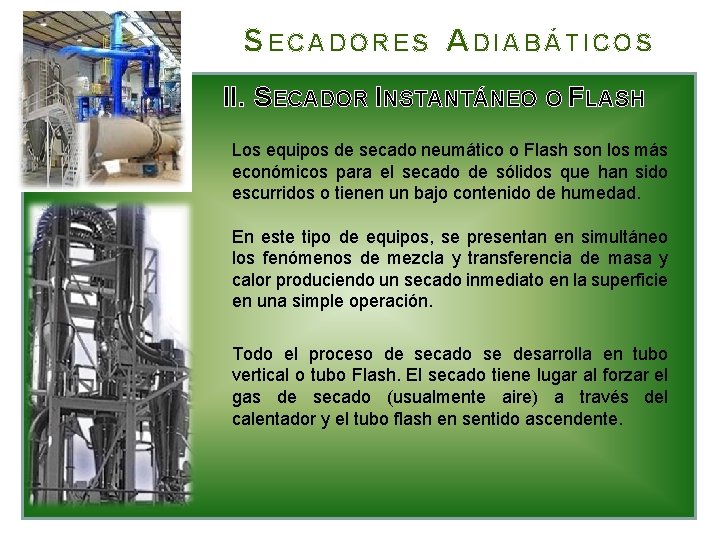 SECADORES ADIABÁTICOS

II. SECADOR INSTANTÁNEO O FLASH

Los equipos de secado neumático o Flash son los más económicos para el secado de sólidos que han sido escurridos o tienen un bajo contenido de humedad.

En este tipo de equipos, se presentan en simultáneo los fenómenos de mezcla y transferencia de masa y calor produciendo un secado inmediato en la superficie en una simple operación.

Todo el proceso de secado se desarrolla en tubo vertical o tubo Flash. El secado tiene lugar al forzar el gas de secado (usualmente aire) a través del calentador y el tubo flash en sentido ascendente.